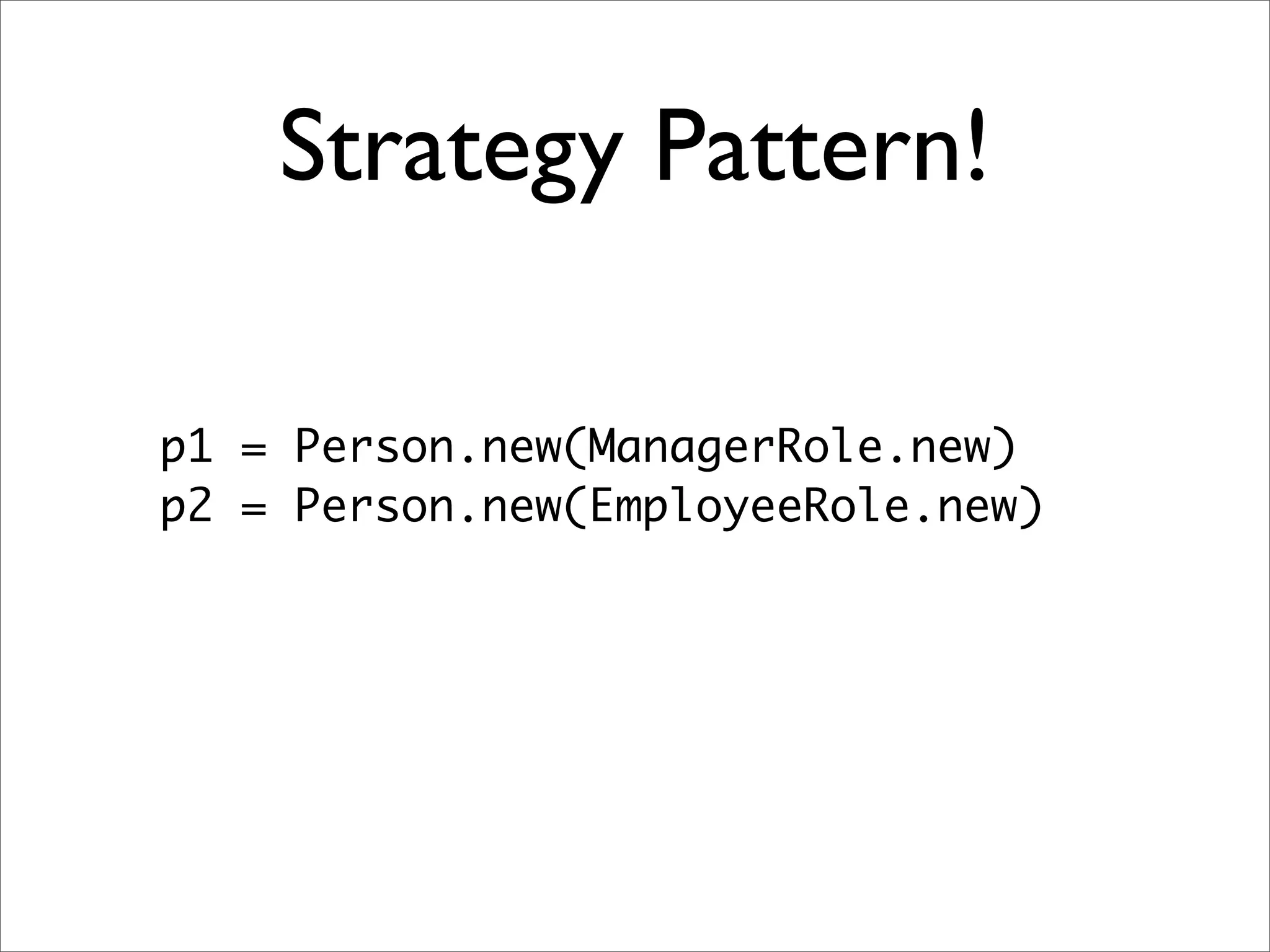 Strategy Pattern!

p1 = Person.new(ManagerRole.new)
p2 = Person.new(EmployeeRole.new)